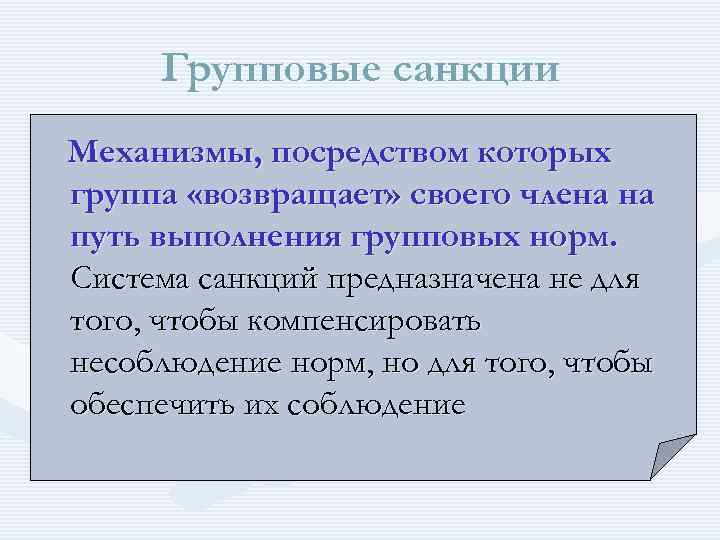 Групповые санкции

Механизмы, посредством которых группа «возвращает» своего члена на путь выполнения групповых норм. Система санкций предназначена не для того, чтобы компенсировать несоблюдение норм, но для того, чтобы обеспечить их соблюдение